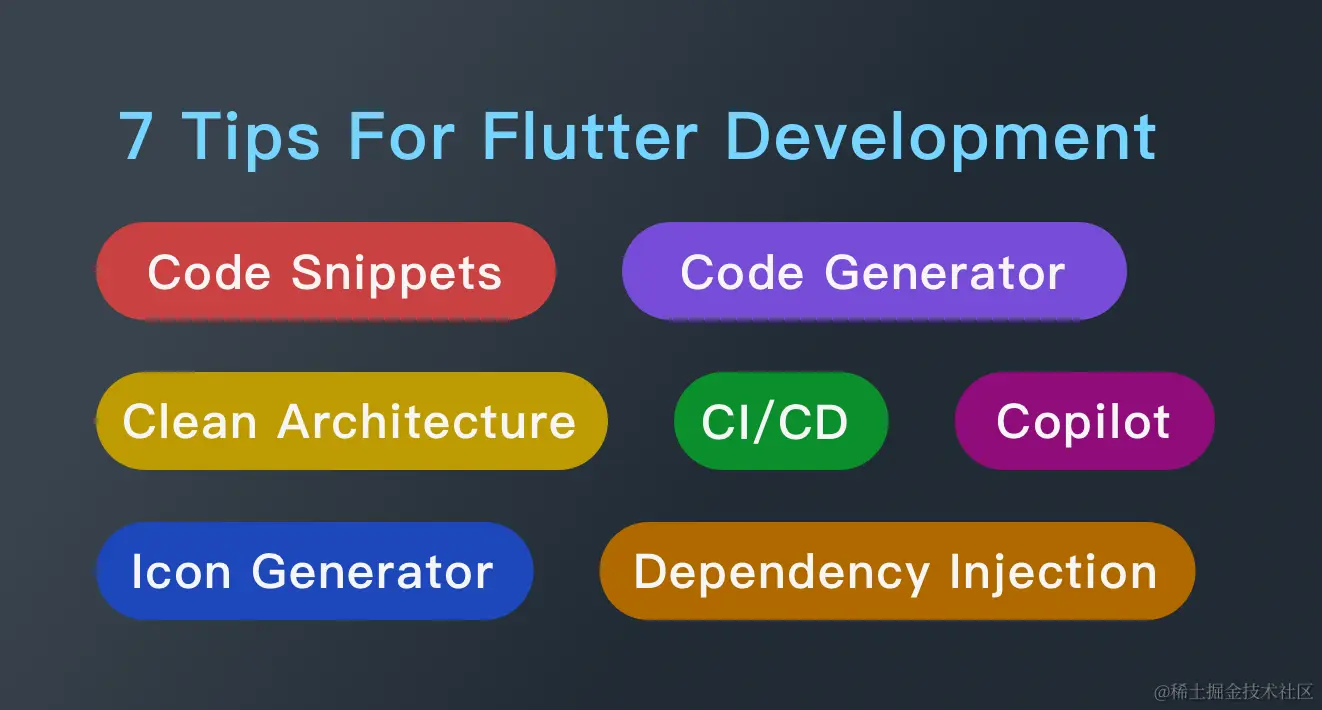 7 Tips For Flutter Development

Code Snippets

Code Generator

Clean Architecture

CI/CD

Copilot

Icon Generator

Dependency Injection

@稀土掘金技术社区